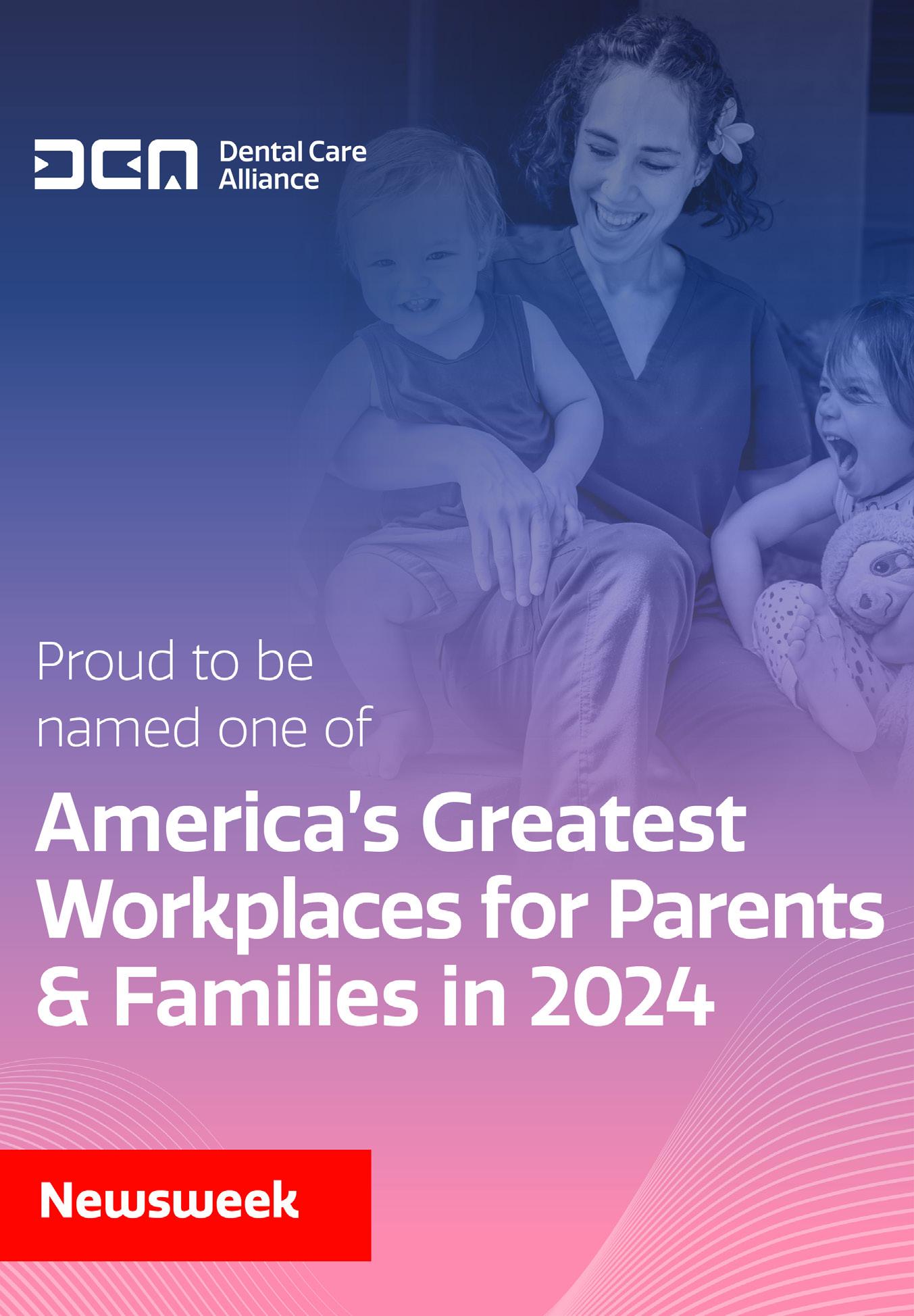 DCA Dental Care Alliance

Proud to be named one of

America's Greatest Workplaces for Parents & Families in 2024

Newsweek